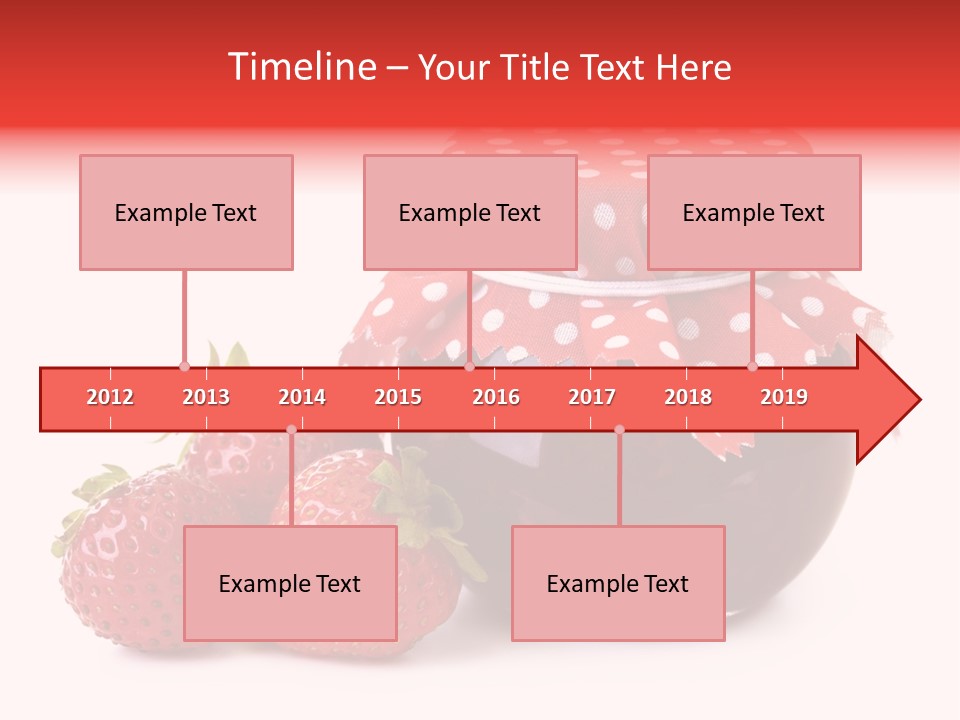 Timeline – Your Title Text Here

Example Text

Example Text

Example Text

2012 2013 2014 2015 2016 2017 2018 2019

Example Text

Example Text